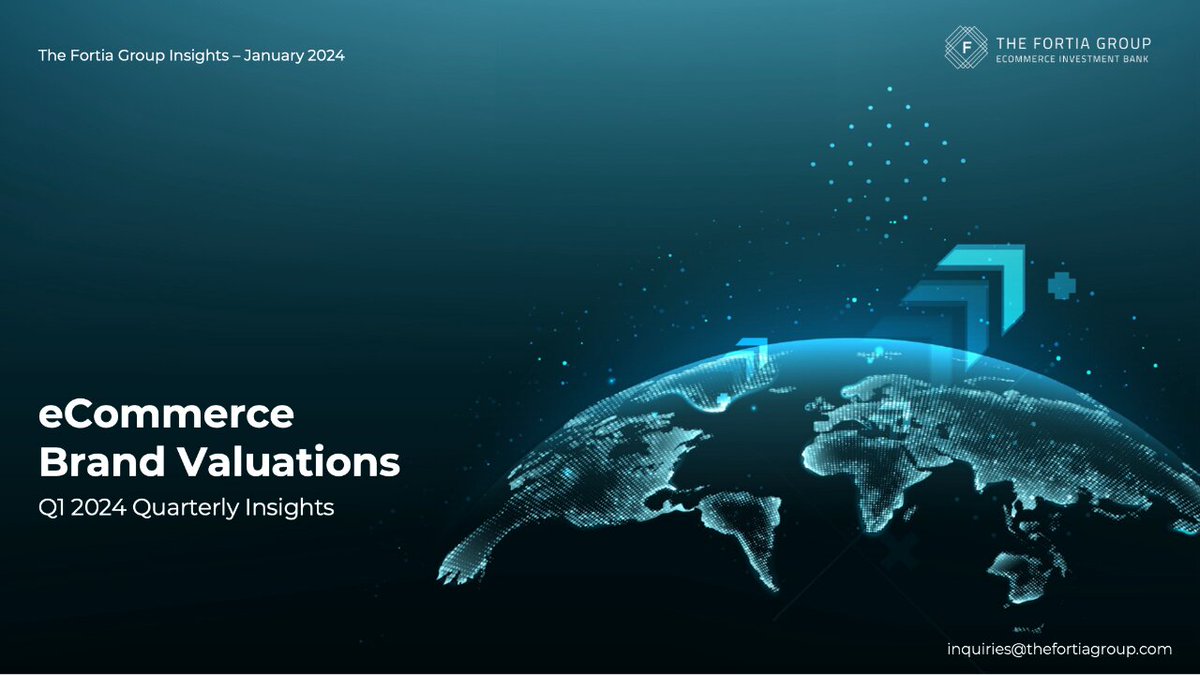 The Fortia Group Insights – January 2024

F THE FORTIA GROUP
ECOMMERCE INVESTMENT BANK

eCommerce
Brand Valuations

Q1 2024 Quarterly Insights

inquiries@thefortiagroup.com